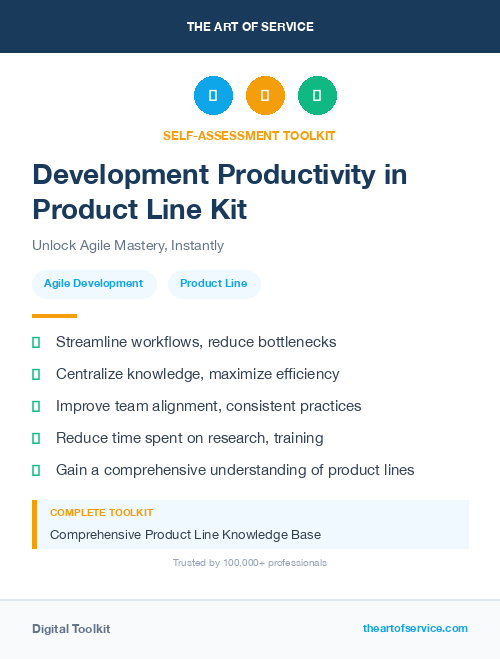 THE ART OF SERVICE

SELF-ASSESSMENT TOOLKIT

Development Productivity in Product Line Kit

Unlock Agile Mastery, Instantly

Agile Development

Product Line

Streamline workflows, reduce bottlenecks

Centralize knowledge, maximize efficiency

Improve team alignment, consistent practices

Reduce time spent on research, training

Gain a comprehensive understanding of product lines

COMPLETE TOOLKIT

Comprehensive Product Line Knowledge Base

Trusted by 100,000+ professionals

Digital Toolkit

theartofservice.com